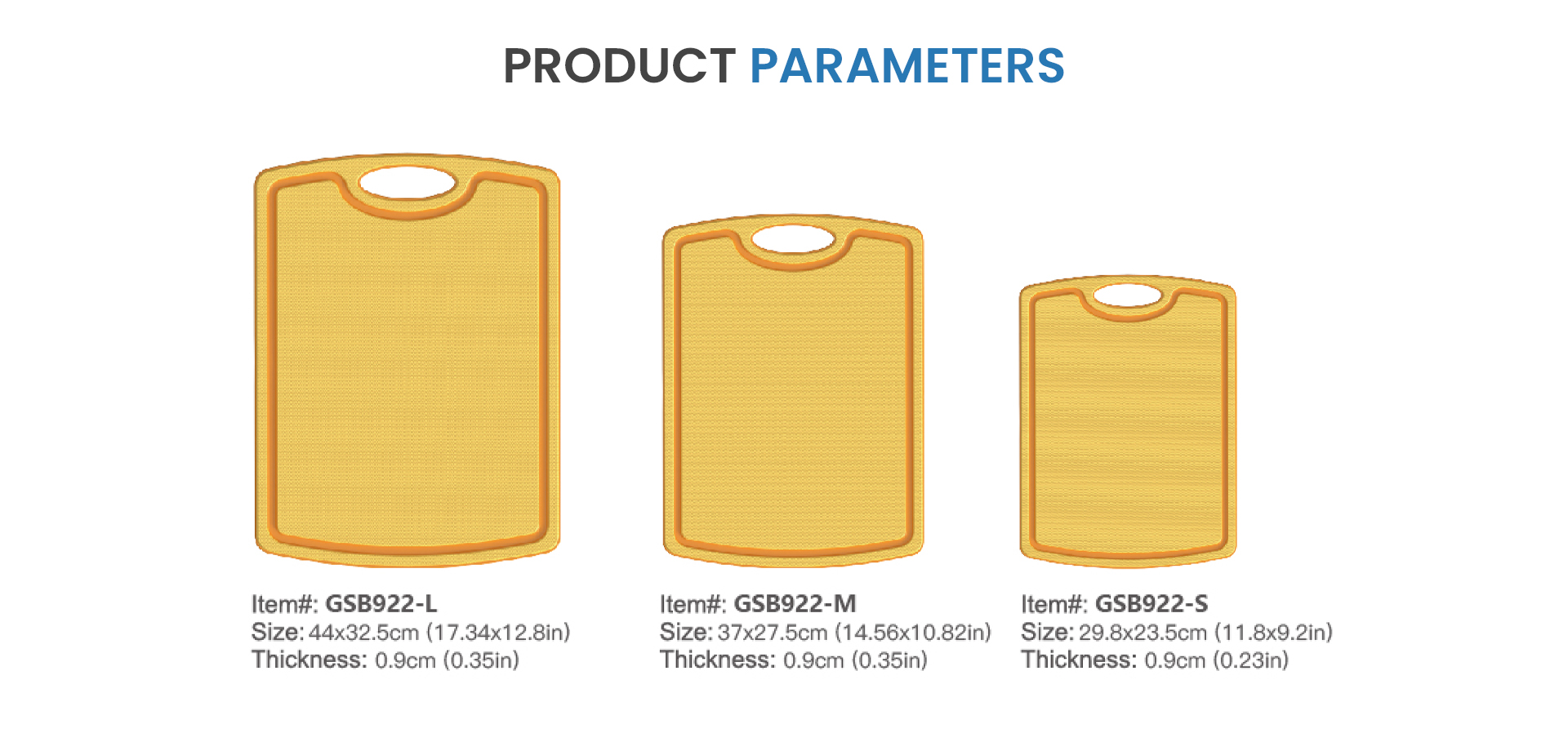 PRODUCT PARAMETERS

Item#: GSB922-L
Size: 44x32.5cm (17.34x12.8in)
Thickness: 0.9cm (0.35in)

Item#: GSB922-M
Size: 37x27.5cm (14.56x10.82in)
Thickness: 0.9cm (0.35in)

Item#: GSB922-S
Size: 29.8x23.5cm (11.8x9.2in)
Thickness: 0.9cm (0.23in)